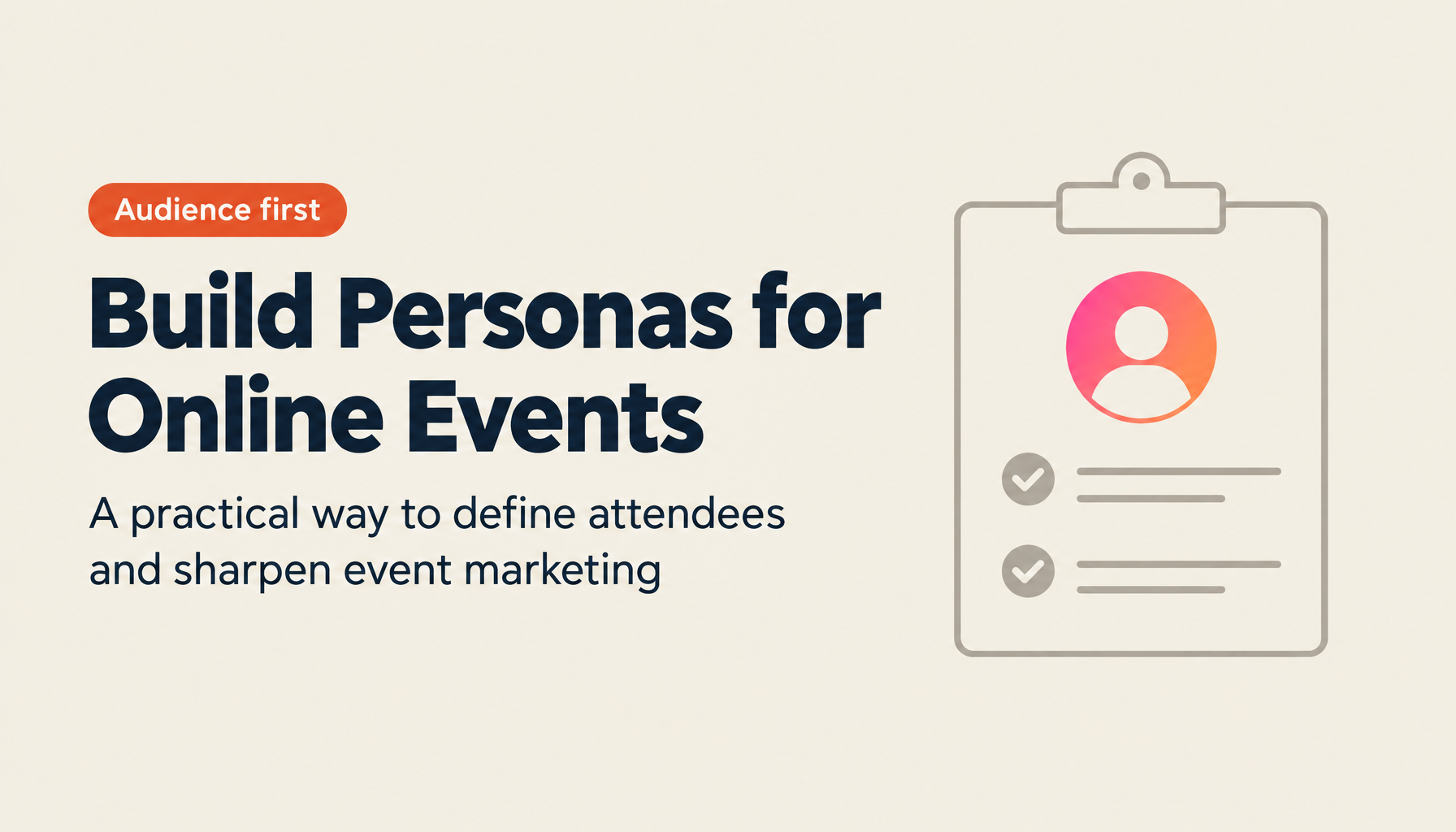 Audience first

Build Personas for Online Events

A practical way to define attendees and sharpen event marketing